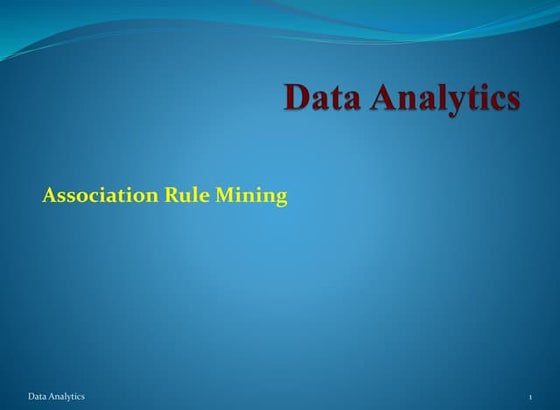 Data Analytics

Association Rule Mining

Data Analytics

1